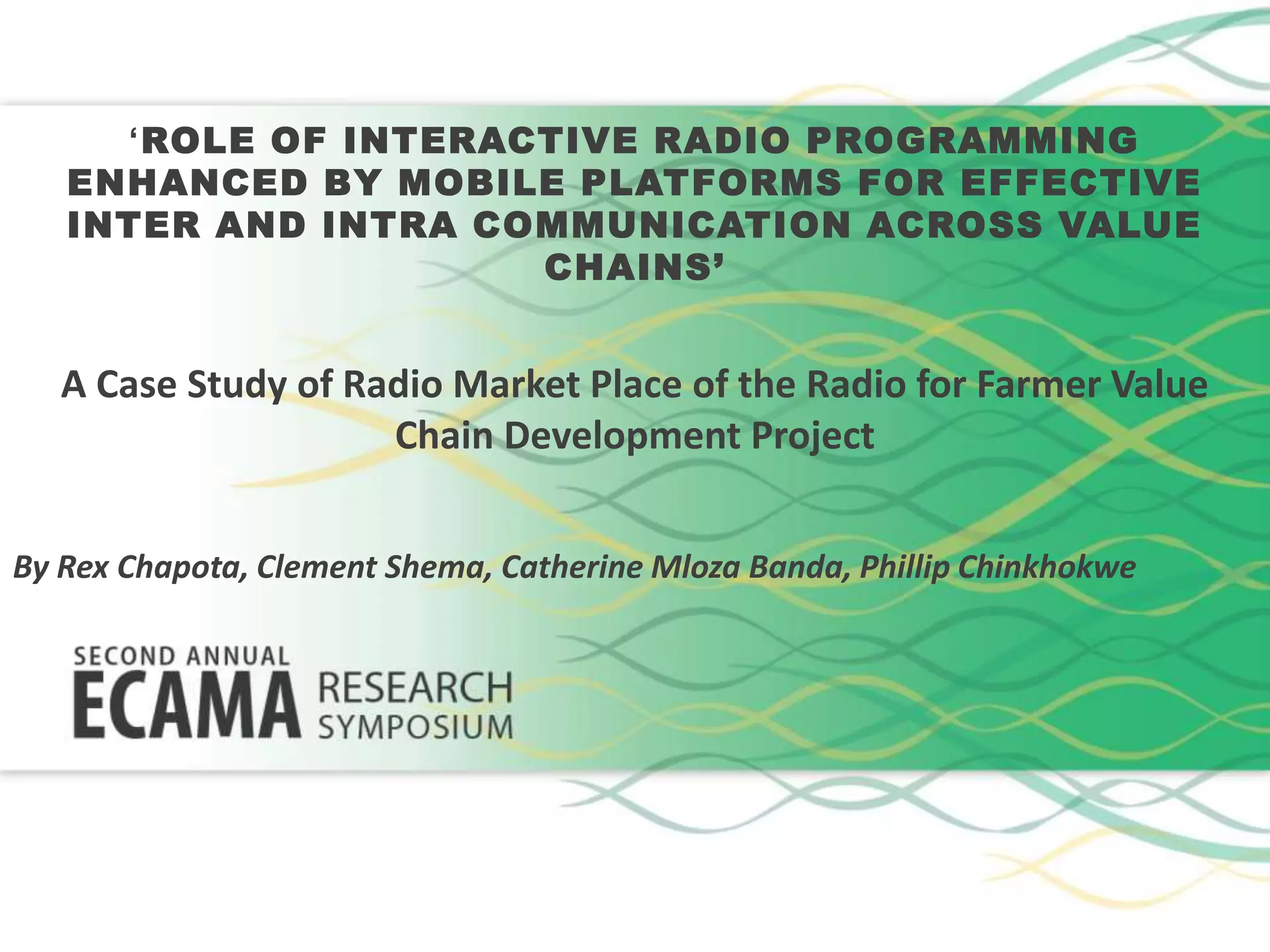 ‘ROLE OF INTERACTIVE RADIO PROGRAMMING ENHANCED BY MOBILE PLATFORMS FOR EFFECTIVE INTER AND INTRA COMMUNICATION ACROSS VALUE CHAINS’

A Case Study of Radio Market Place of the Radio for Farmer Value Chain Development Project

By Rex Chapota, Clement Shema, Catherine Mloza Banda, Phillip Chinkhokwe

SECOND ANNUAL
ECAMA RESEARCH SYMPOSIUM